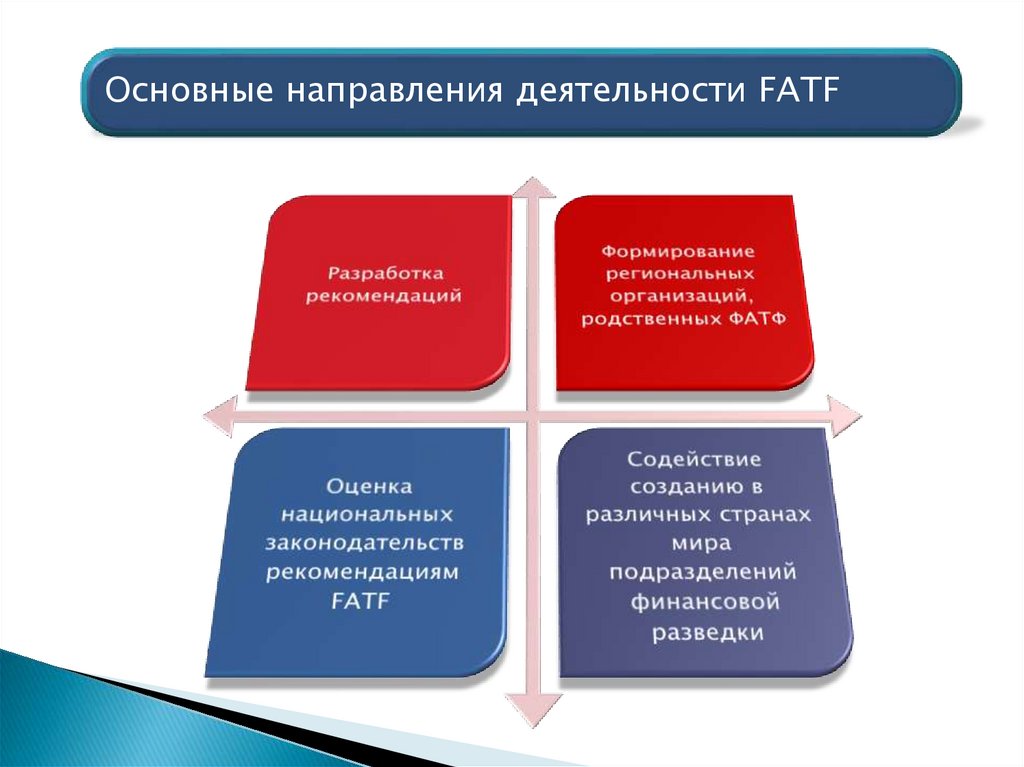 Основные направления деятельности FATF

Разработка рекомендаций

Формирование региональных организаций, родственных ФАТФ

Оценка национальных законодательств рекомендациям FATF

Содействие созданию в различных странах мира подразделений финансовой разведки